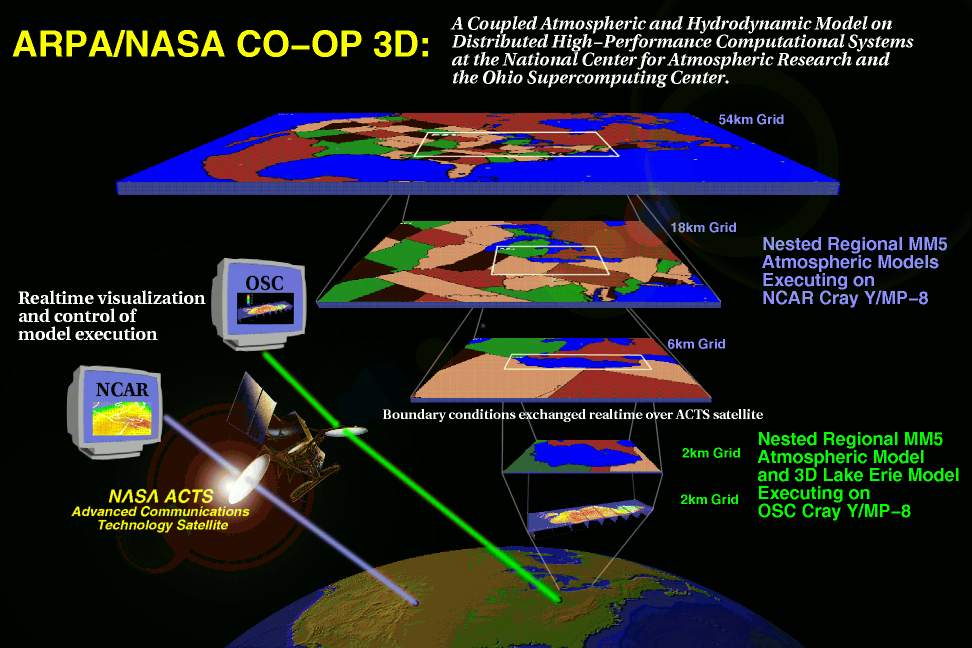 ARPA/NASA CO-OP 3D:

A Coupled Atmospheric and Hydrodynamic Model on Distributed High-Performance Computational Systems at the National Center for Atmospheric Research and the Ohio Supercomputing Center.

54km Grid

18km Grid

Nested Regional MM5 Atmospheric Models Executing on NCAR Cray Y/MP-8

Realtime visualization and control of model execution

OSC

6km Grid

NCAR

Boundary conditions exchanged realtime over ACTS satellite

2km Grid

2km Grid

Nested Regional MM5 Atmospheric Model and 3D Lake Erie Model Executing on OSC Cray Y/MP-8

NASA ACTS
Advanced Communications Technology Satellite